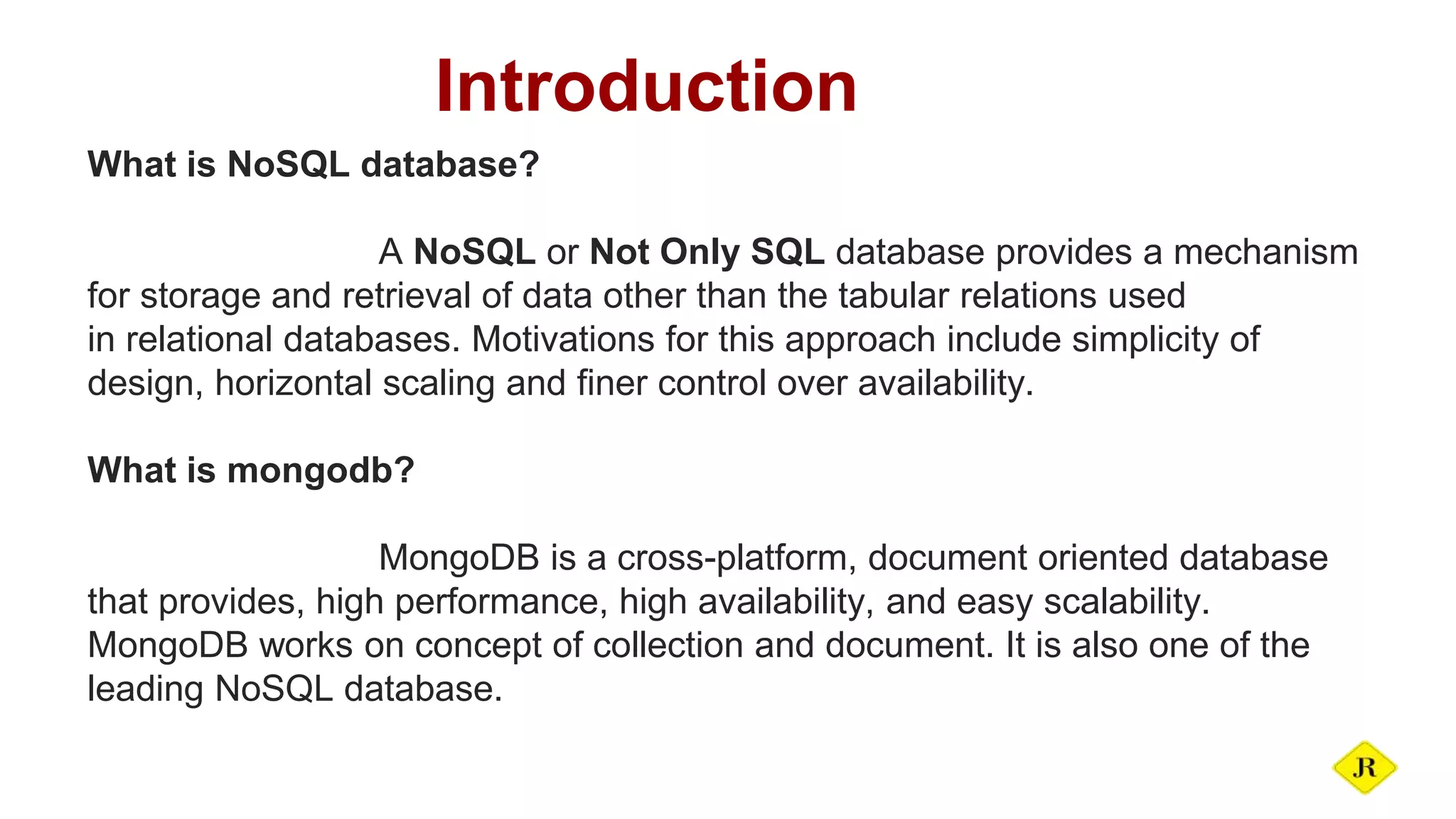 Introduction

What is NoSQL database?

A NoSQL or Not Only SQL database provides a mechanism for storage and retrieval of data other than the tabular relations used in relational databases. Motivations for this approach include simplicity of design, horizontal scaling and finer control over availability.

What is mongodb?

MongoDB is a cross-platform, document oriented database that provides, high performance, high availability, and easy scalability. MongoDB works on concept of collection and document. It is also one of the leading NoSQL database.

JR